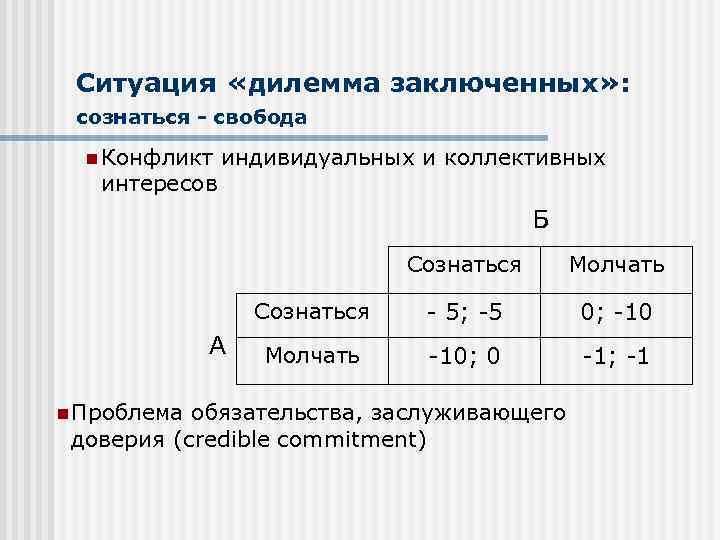 Ситуация «дилемма заключенных»:
сознаться - свобода

Конфликт индивидуальных и коллективных интересов

Б

| | | Сознаться | Молчать |
|---|---|---|---|
| А | Сознаться | - 5; -5 | 0; -10 |
| | Молчать | -10; 0 | -1; -1 |

Проблема обязательства, заслуживающего доверия (credible commitment)